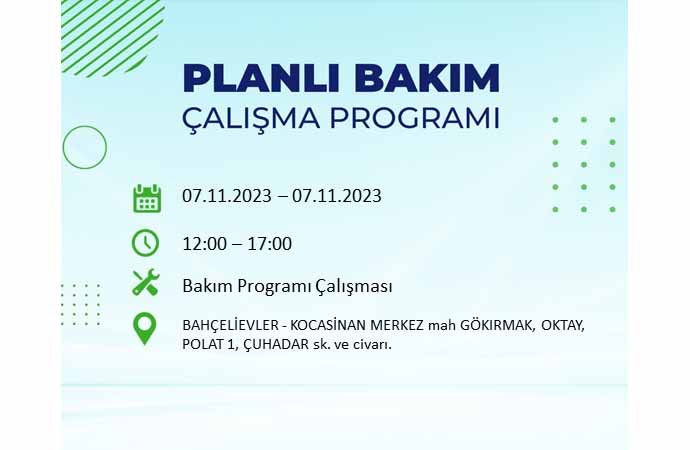 PLANLI BAKIM
ÇALIŞMA PROGRAMI

07.11.2023 – 07.11.2023

12:00 – 17:00

Bakım Programı Çalışması

BAHÇELİEVLER - KOCASİNAN MERKEZ mah GÖKIRMAK, OKTAY, POLAT 1, ÇUHADAR sk. ve civarı.